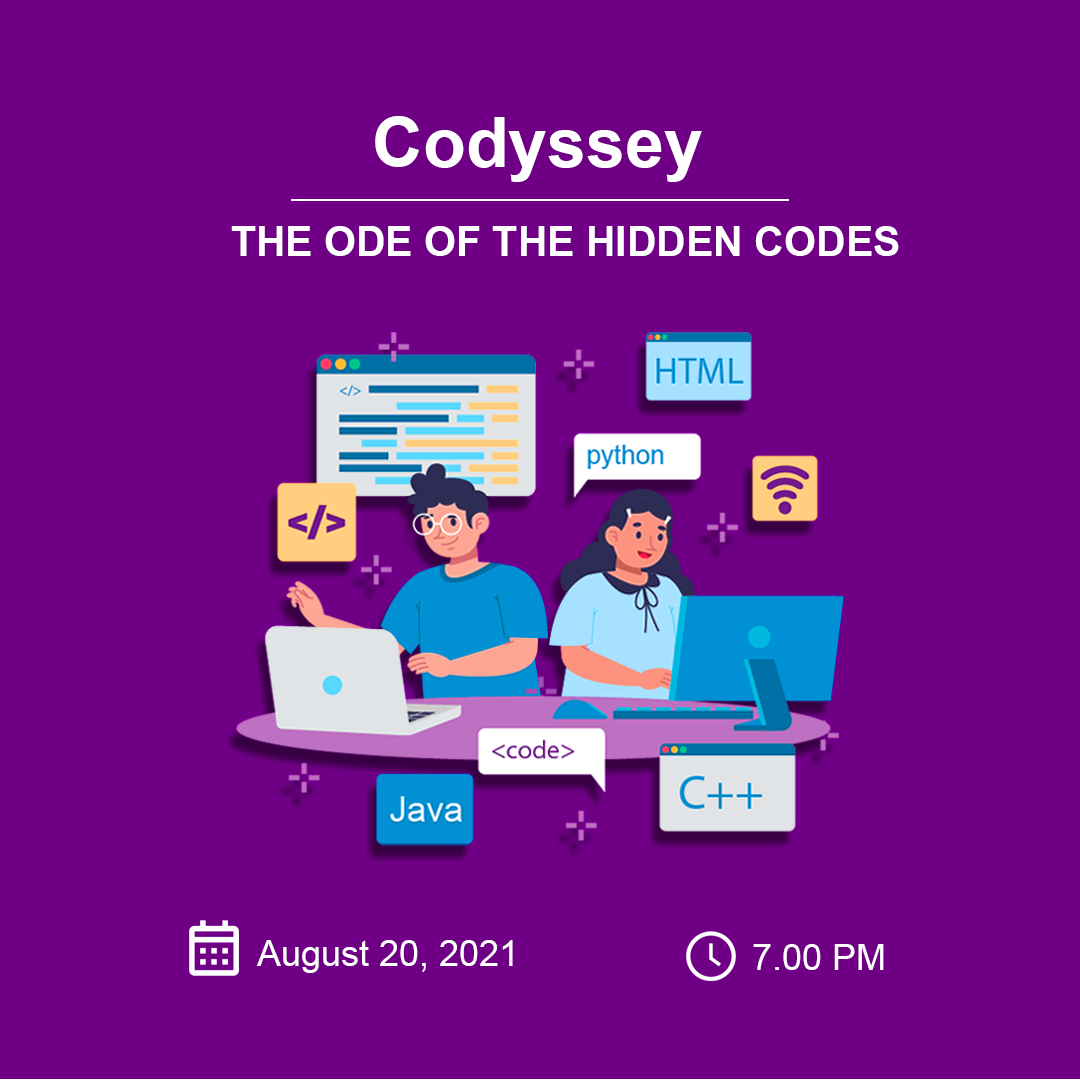 Codyssey

THE ODE OF THE HIDDEN CODES

</>

HTML

python

</>

<code>

Java

C++

August 20, 2021

7.00 PM